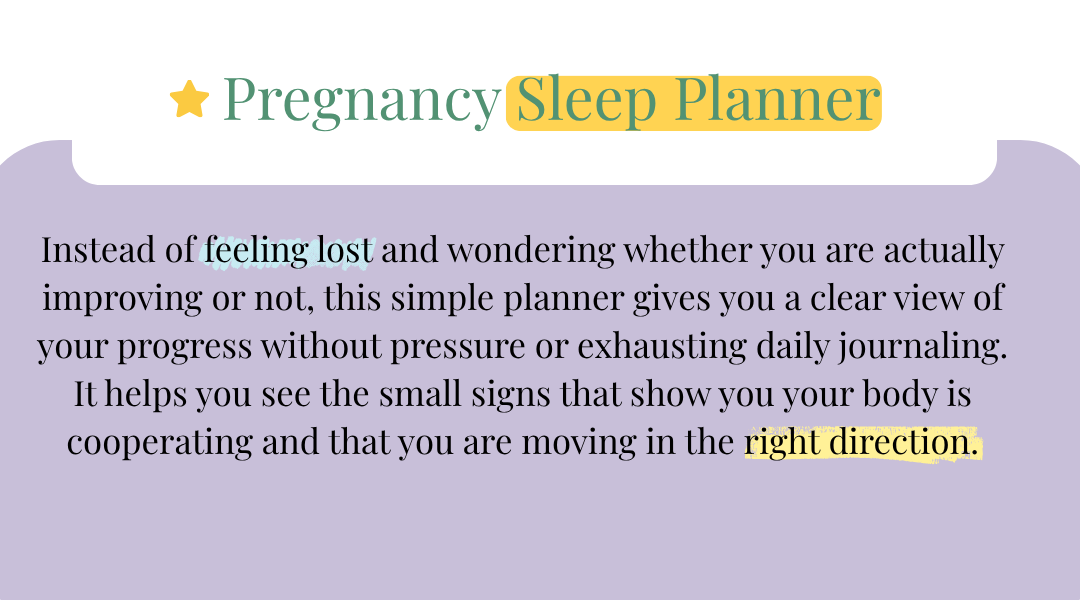 Pregnancy Sleep Planner

Instead of feeling lost and wondering whether you are actually improving or not, this simple planner gives you a clear view of your progress without pressure or exhausting daily journaling. It helps you see the small signs that show you your body is cooperating and that you are moving in the right direction.